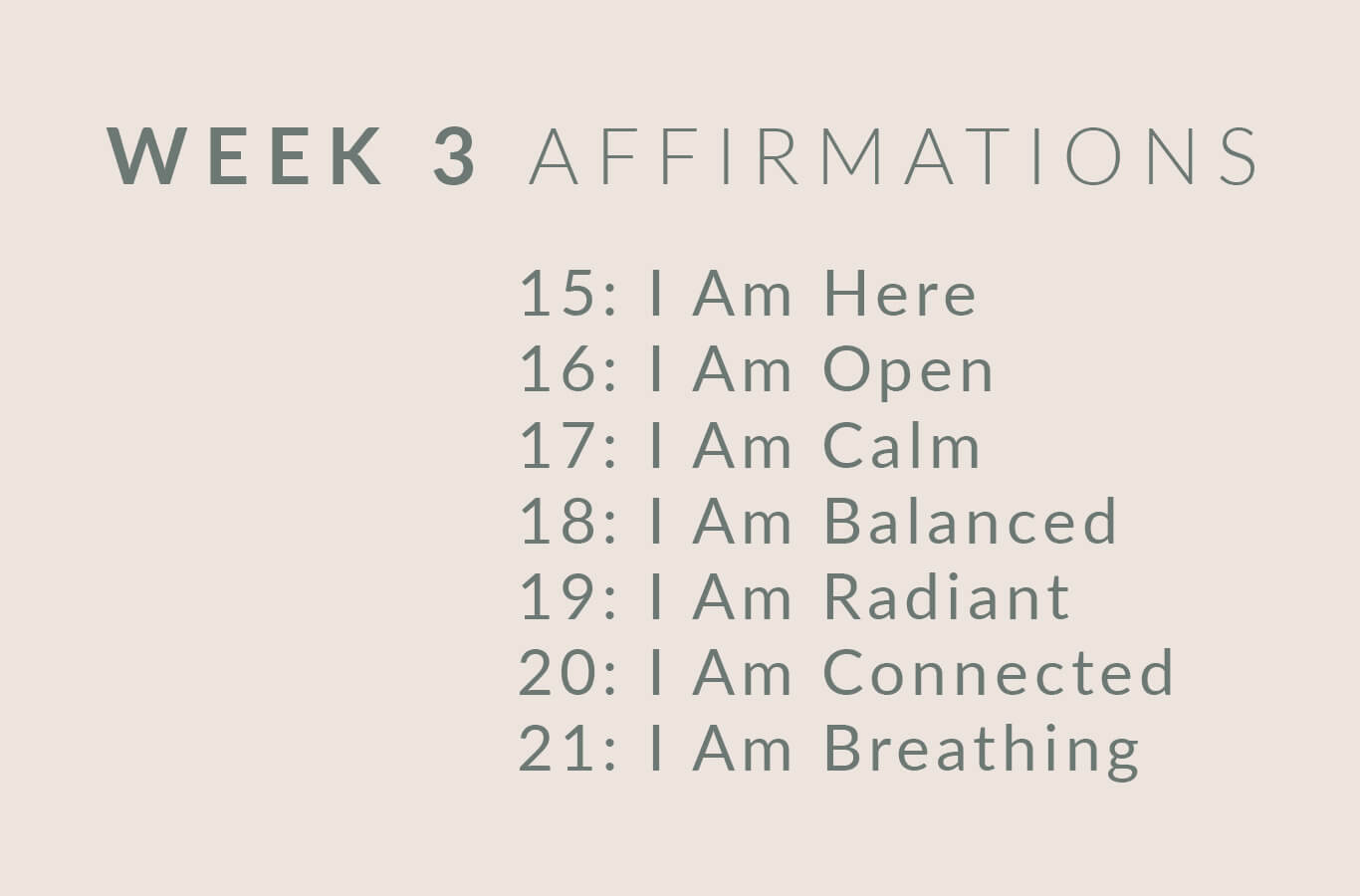 WEEK 3 AFFIRMATIONS

15: I Am Here
16: I Am Open
17: I Am Calm
18: I Am Balanced
19: I Am Radiant
20: I Am Connected
21: I Am Breathing